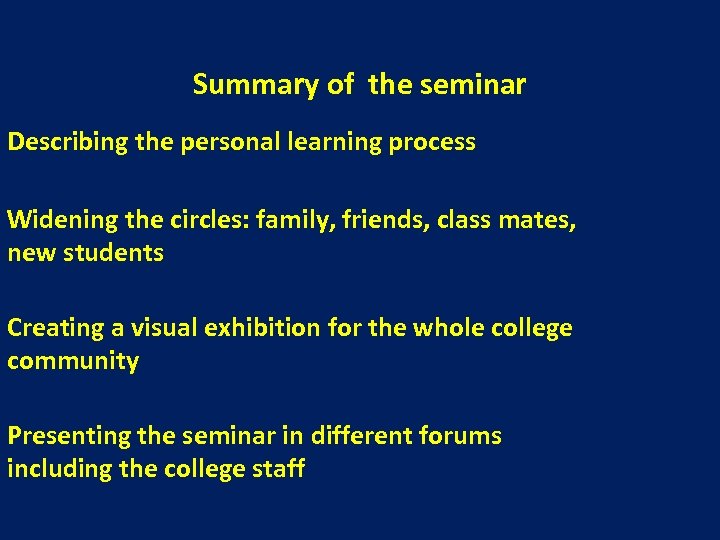 Summary of  the seminar

Describing the personal learning process

Widening the circles: family, friends, class mates, new students

Creating a visual exhibition for the whole college community

Presenting the seminar in different forums including the college staff